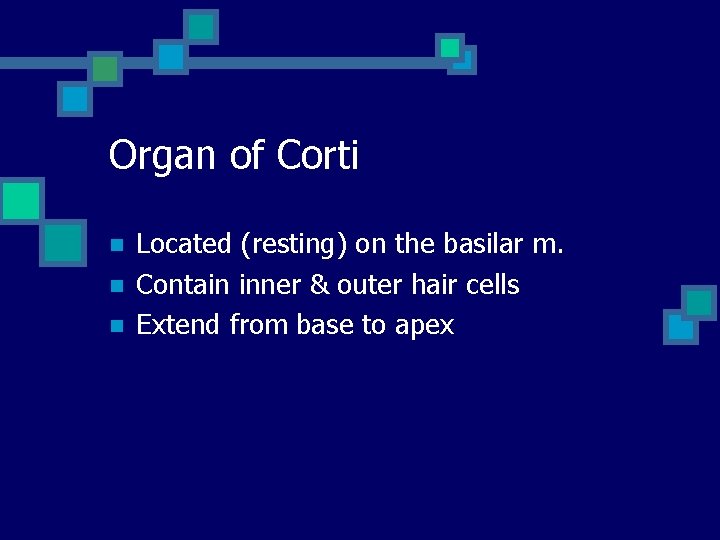 Organ of Corti

- Located (resting) on the basilar m.
- Contain inner & outer hair cells
- Extend from base to apex